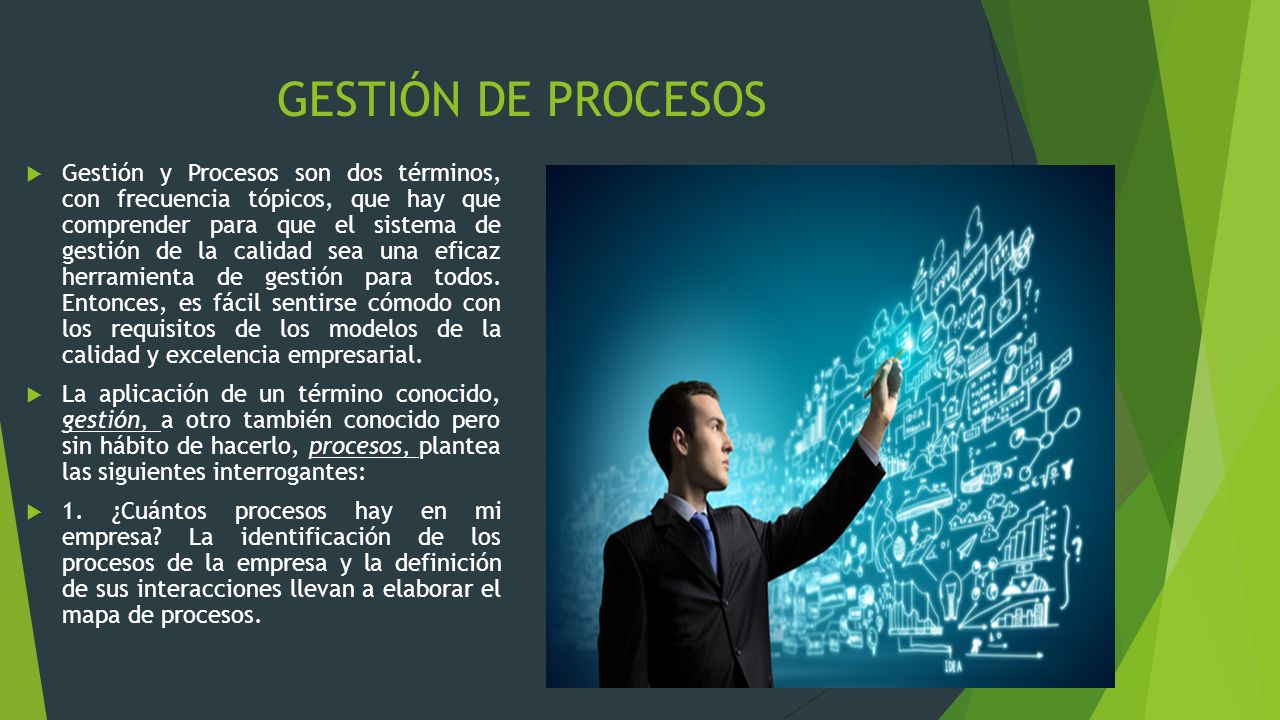 GESTIÓN DE PROCESOS

Gestión y Procesos son dos términos, con frecuencia tópicos, que hay que comprender para que el sistema de gestión de la calidad sea una eficaz herramienta de gestión para todos. Entonces, es fácil sentirse cómodo con los requisitos de los modelos de la calidad y excelencia empresarial.

La aplicación de un término conocido, gestión, a otro también conocido pero sin hábito de hacerlo, procesos, plantea las siguientes interrogantes:

1. ¿Cuántos procesos hay en mi empresa? La identificación de los procesos de la empresa y la definición de sus interacciones llevan a elaborar el mapa de procesos.

IDEA